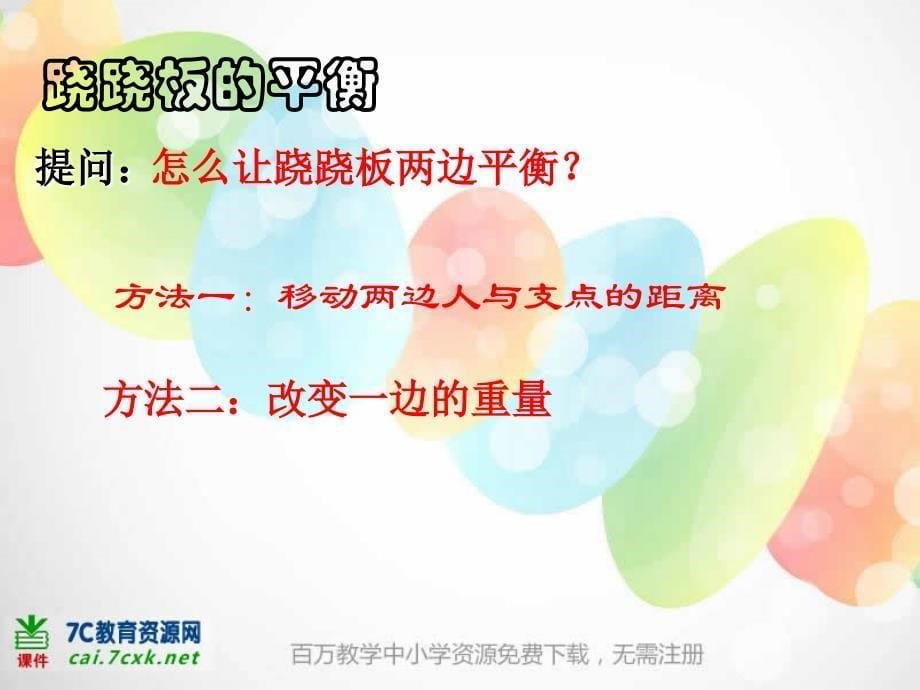 跷跷板的平衡

提问：怎么让跷跷板两边平衡？

方法一：移动两边人与支点的距离

方法二：改变一边的重量

课件 7C教育资源网 cai.7cxk.net

百万教学中小学资源免费下载，无需注册